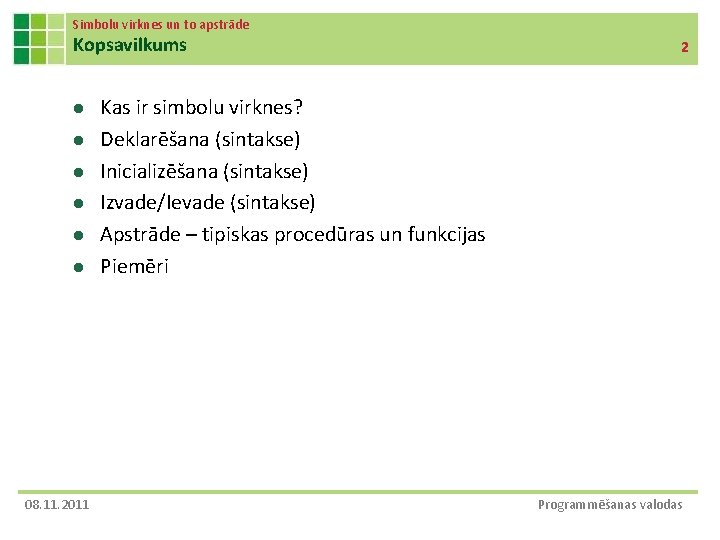 Simbolu virknes un to apstrāde
Kopsavilkums

2

- Kas ir simbolu virknes?
- Deklarēšana (sintakse)
- Inicializēšana (sintakse)
- Izvade/Ievade (sintakse)
- Apstrāde – tipiskas procedūras un funkcijas
- Piemēri

08.11.2011

Programmēšanas valodas